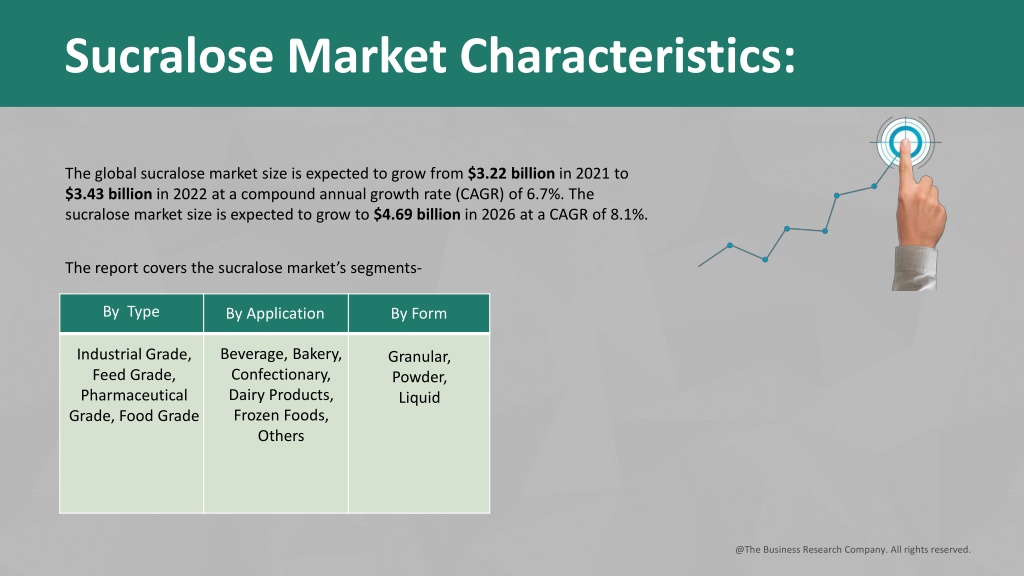 Sucralose Market Characteristics:

The global sucralose market size is expected to grow from $3.22 billion in 2021 to $3.43 billion in 2022 at a compound annual growth rate (CAGR) of 6.7%. The sucralose market size is expected to grow to $4.69 billion in 2026 at a CAGR of 8.1%.

The report covers the sucralose market's segments-

| By Type | By Application | By Form |
|---|---|---|
| Industrial Grade, Feed Grade, Pharmaceutical Grade, Food Grade | Beverage, Bakery, Confectionary, Dairy Products, Frozen Foods, Others | Granular, Powder, Liquid |

@The Business Research Company. All rights reserved.